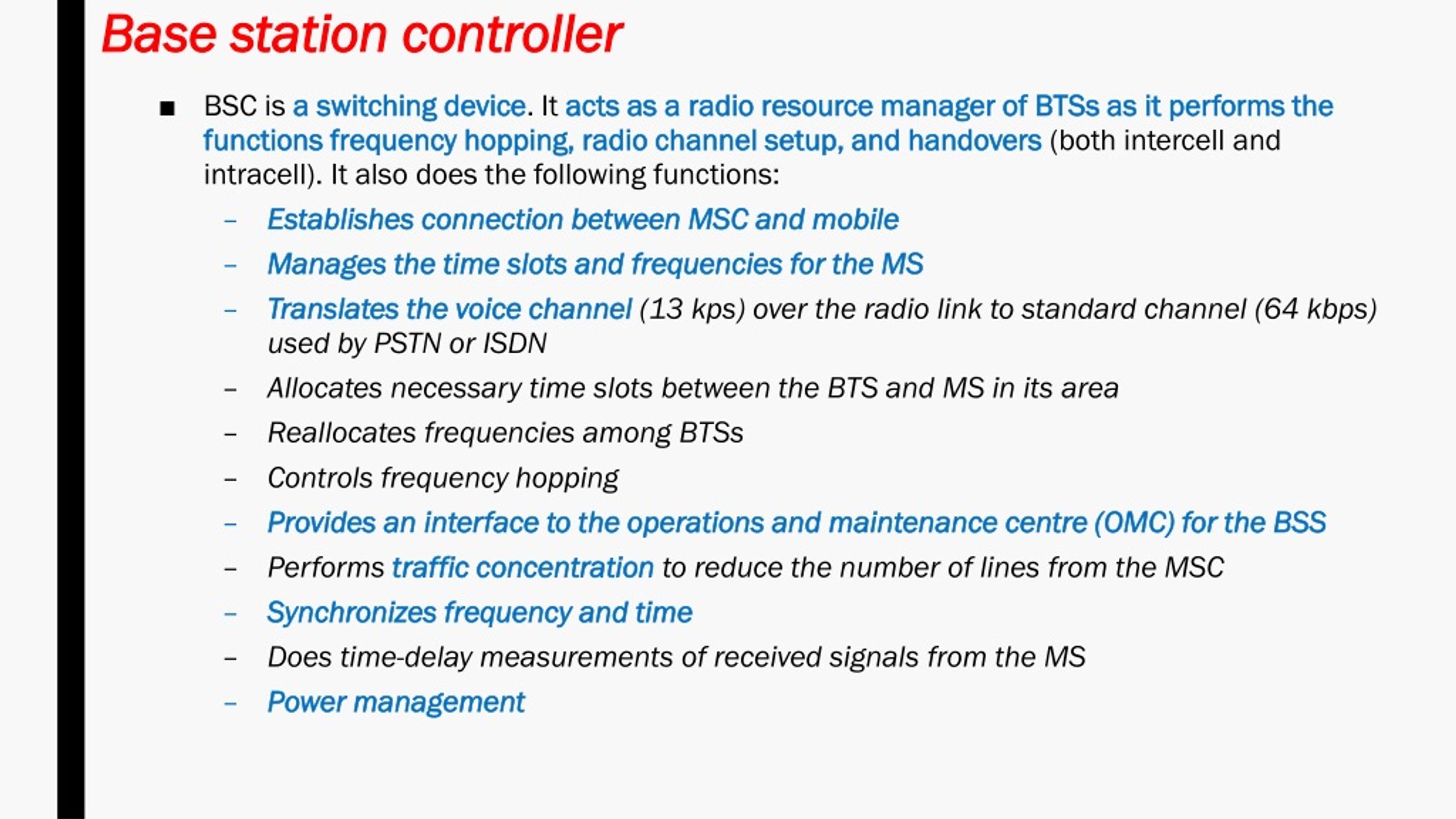 Base station controller

■ BSC is a switching device. It acts as a radio resource manager of BTSs as it performs the functions frequency hopping, radio channel setup, and handovers (both intercell and intracell). It also does the following functions:

– Establishes connection between MSC and mobile
– Manages the time slots and frequencies for the MS
– Translates the voice channel (13 kps) over the radio link to standard channel (64 kbps) used by PSTN or ISDN
– Allocates necessary time slots between the BTS and MS in its area
– Reallocates frequencies among BTSs
– Controls frequency hopping
– Provides an interface to the operations and maintenance centre (OMC) for the BSS
– Performs traffic concentration to reduce the number of lines from the MSC
– Synchronizes frequency and time
– Does time-delay measurements of received signals from the MS
– Power management